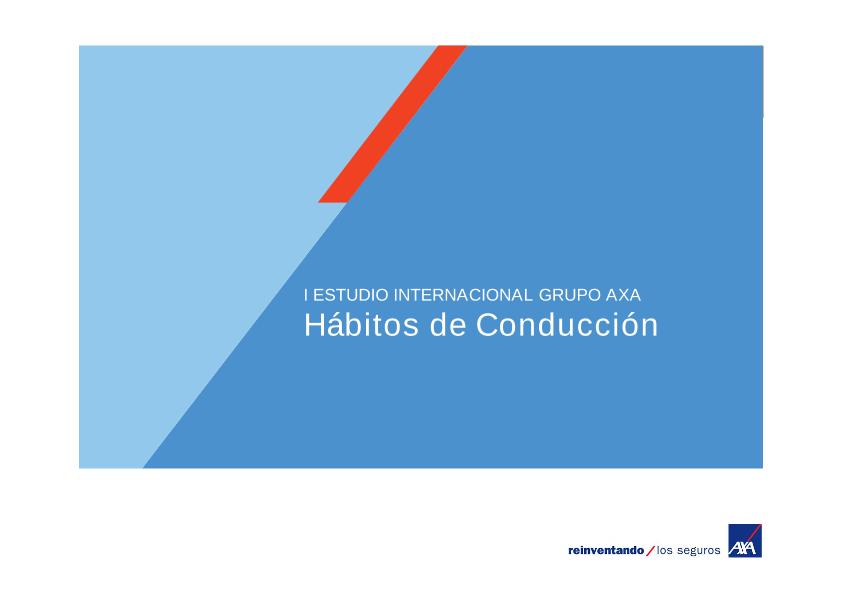 I ESTUDIO INTERNACIONAL GRUPO AXA
Hábitos de Conducción

reinventando / los seguros AXA